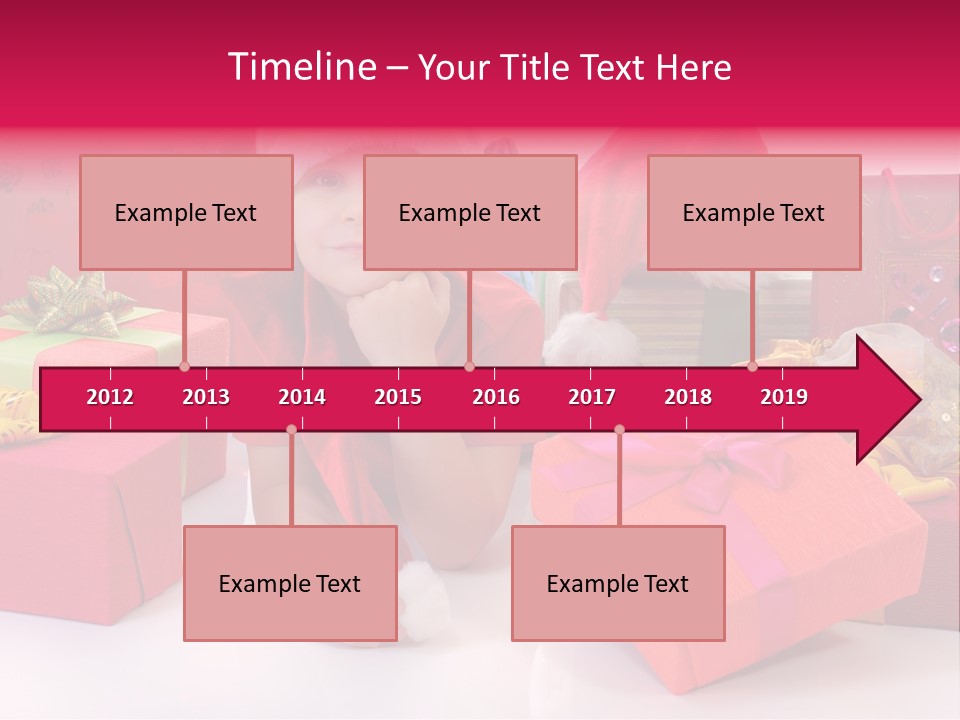 Timeline – Your Title Text Here

Example Text

Example Text

Example Text

2012 2013 2014 2015 2016 2017 2018 2019

Example Text

Example Text